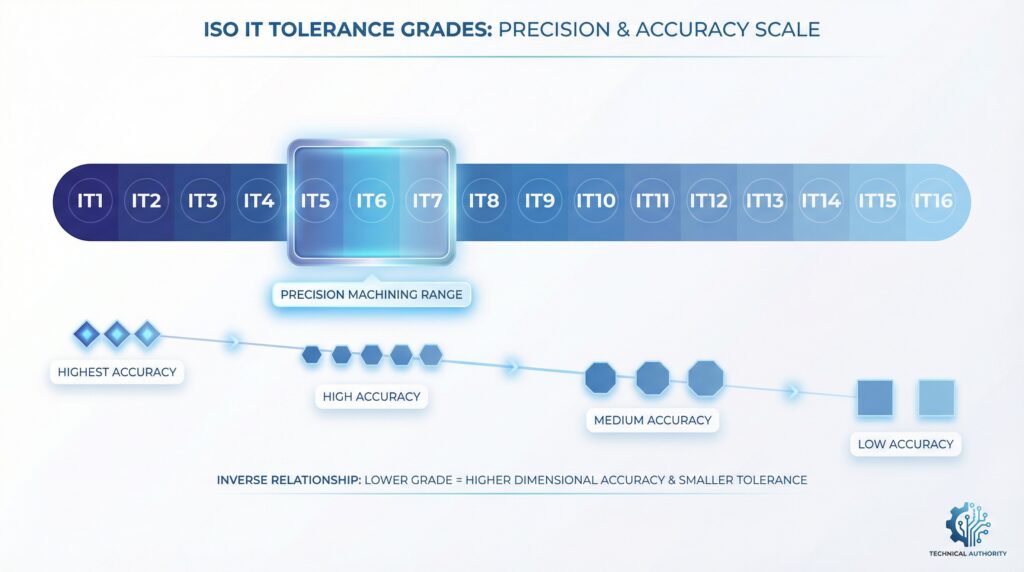 ISO IT TOLERANCE GRADES: PRECISION & ACCURACY SCALE

IT1 IT2 IT3 IT4 IT5 IT6 IT7 IT8 IT9 IT10 IT11 IT12 IT13 IT14 IT15 IT16

PRECISION MACHINING RANGE

HIGHEST ACCURACY

HIGH ACCURACY

MEDIUM ACCURACY

LOW ACCURACY

INVERSE RELATIONSHIP: LOWER GRADE = HIGHER DIMENSIONAL ACCURACY & SMALLER TOLERANCE

TECHNICAL AUTHORITY